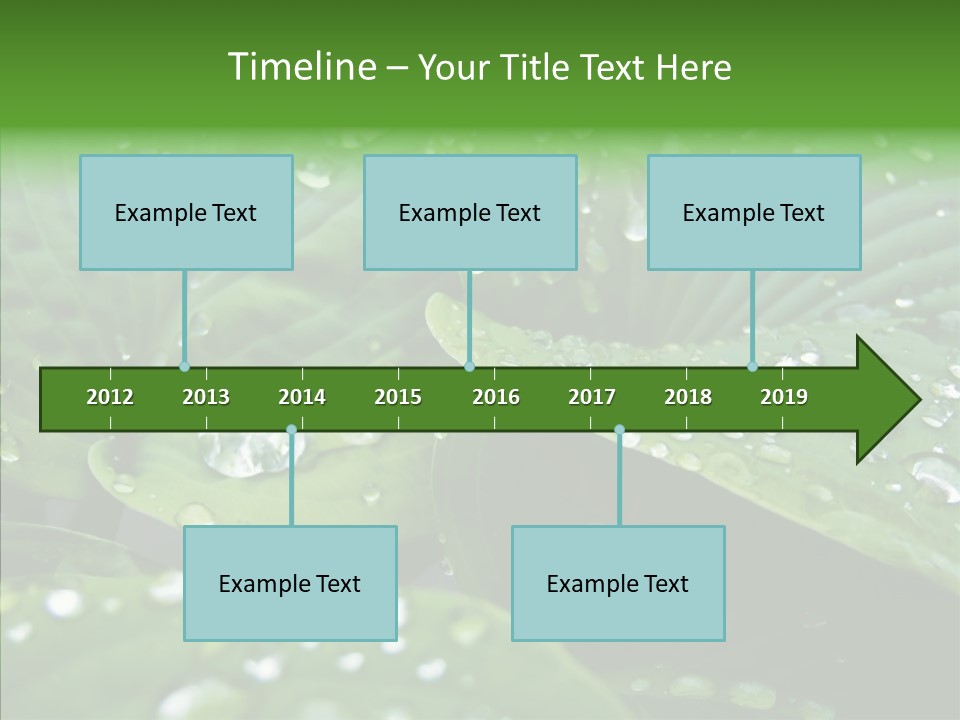 Timeline – Your Title Text Here

Example Text

Example Text

Example Text

2012 2013 2014 2015 2016 2017 2018 2019

Example Text

Example Text